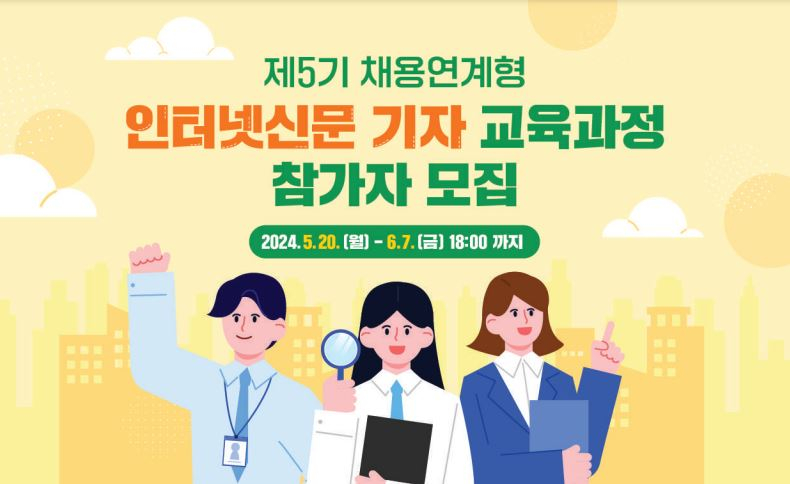 제5기 채용연계형

인터넷신문 기자 교육과정 참가자 모집

2024. 5. 20. (월) - 6. 7. (금) 18:00 까지